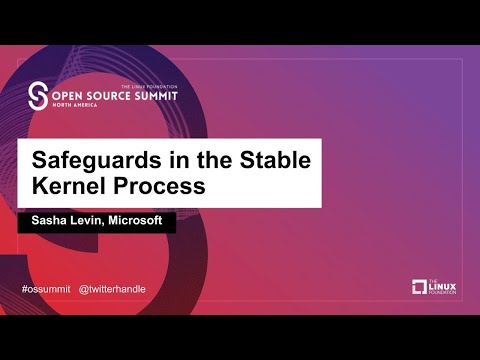 THE LINUX FOUNDATION
OPEN SOURCE SUMMIT
NORTH AMERICA

Safeguards in the Stable Kernel Process

Sasha Levin, Microsoft

#ossummit @twitterhandle

THE LINUX FOUNDATION